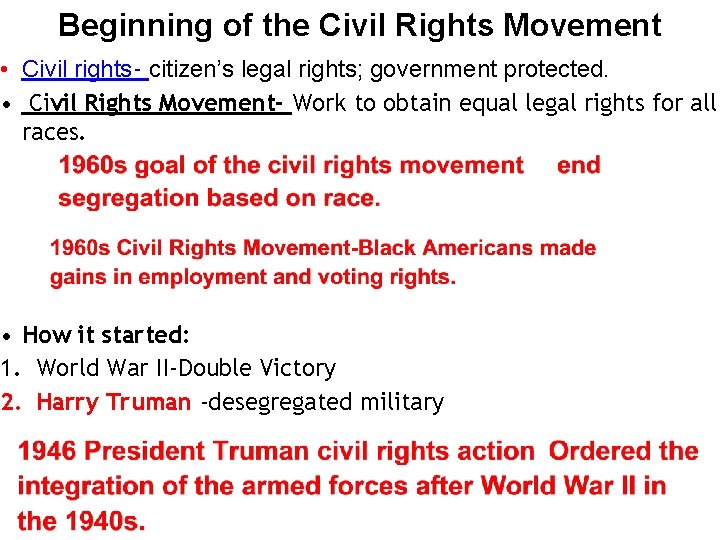 Beginning of the Civil Rights Movement

• Civil rights- citizen's legal rights; government protected.
• Civil Rights Movement- Work to obtain equal legal rights for all races.

1960s goal of the civil rights movement end segregation based on race.

1960s Civil Rights Movement-Black Americans made gains in employment and voting rights.

• How it started:
1. World War II-Double Victory
2. Harry Truman -desegregated military

1946 President Truman civil rights action Ordered the integration of the armed forces after World War II in the 1940s.